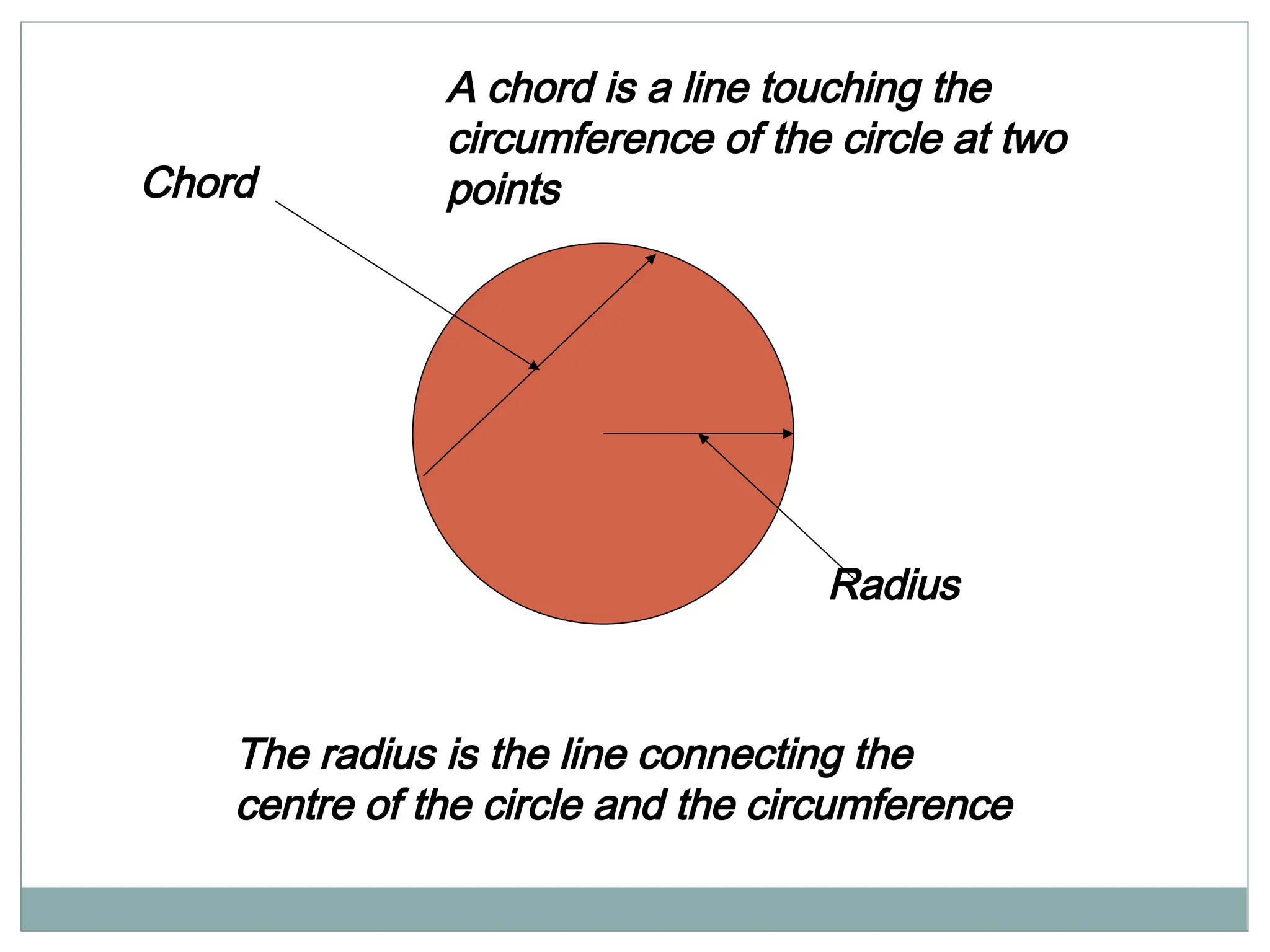 A chord is a line touching the circumference of the circle at two points

Chord

Radius

The radius is the line connecting the centre of the circle and the circumference